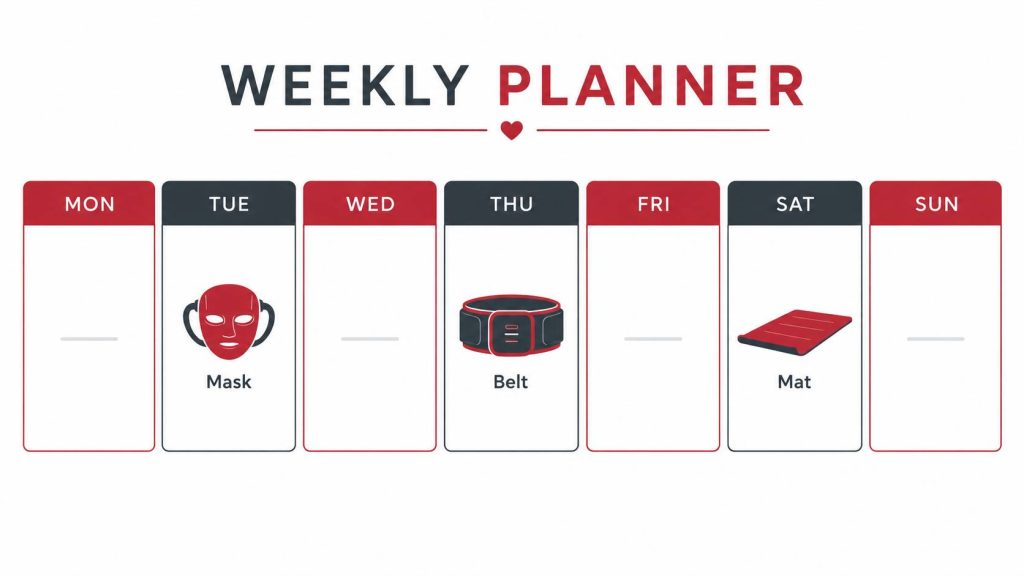 WEEKLY PLANNER

| MON | TUE | WED | THU | FRI | SAT | SUN |
|---|---|---|---|---|---|---|
| | Mask | | Belt | | Mat | |